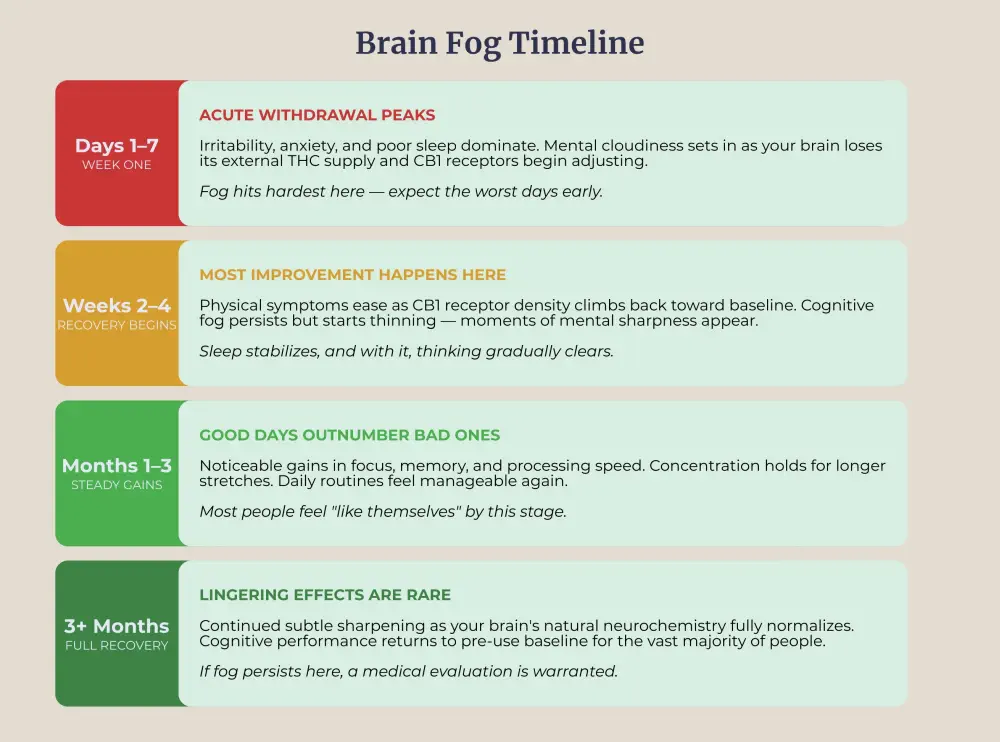 Brain Fog Timeline

Days 1–7
WEEK ONE

ACUTE WITHDRAWAL PEAKS

Irritability, anxiety, and poor sleep dominate. Mental cloudiness sets in as your brain loses its external THC supply and CB1 receptors begin adjusting.

Fog hits hardest here — expect the worst days early.

Weeks 2–4
RECOVERY BEGINS

MOST IMPROVEMENT HAPPENS HERE

Physical symptoms ease as CB1 receptor density climbs back toward baseline. Cognitive fog persists but starts thinning — moments of mental sharpness appear.

Sleep stabilizes, and with it, thinking gradually clears.

Months 1–3
STEADY GAINS

GOOD DAYS OUTNUMBER BAD ONES

Noticeable gains in focus, memory, and processing speed. Concentration holds for longer stretches. Daily routines feel manageable again.

Most people feel "like themselves" by this stage.

3+ Months
FULL RECOVERY

LINGERING EFFECTS ARE RARE

Continued subtle sharpening as your brain's natural neurochemistry fully normalizes. Cognitive performance returns to pre-use baseline for the vast majority of people.

If fog persists here, a medical evaluation is warranted.